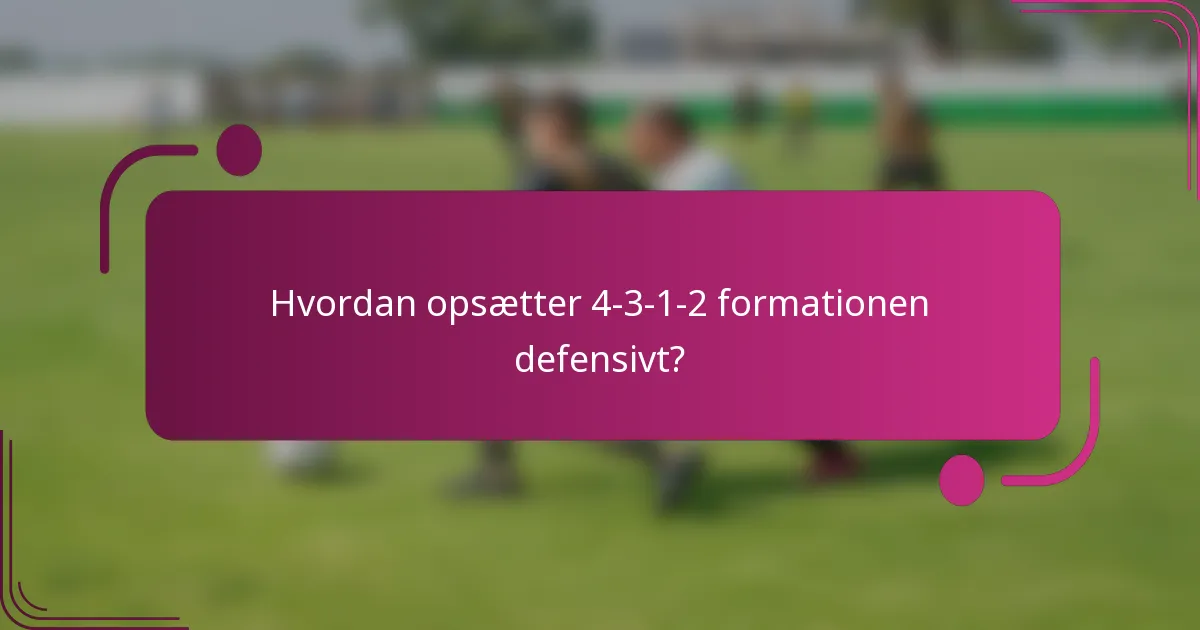 Hvordan opsætter 4-3-1-2 formationen defensivt?